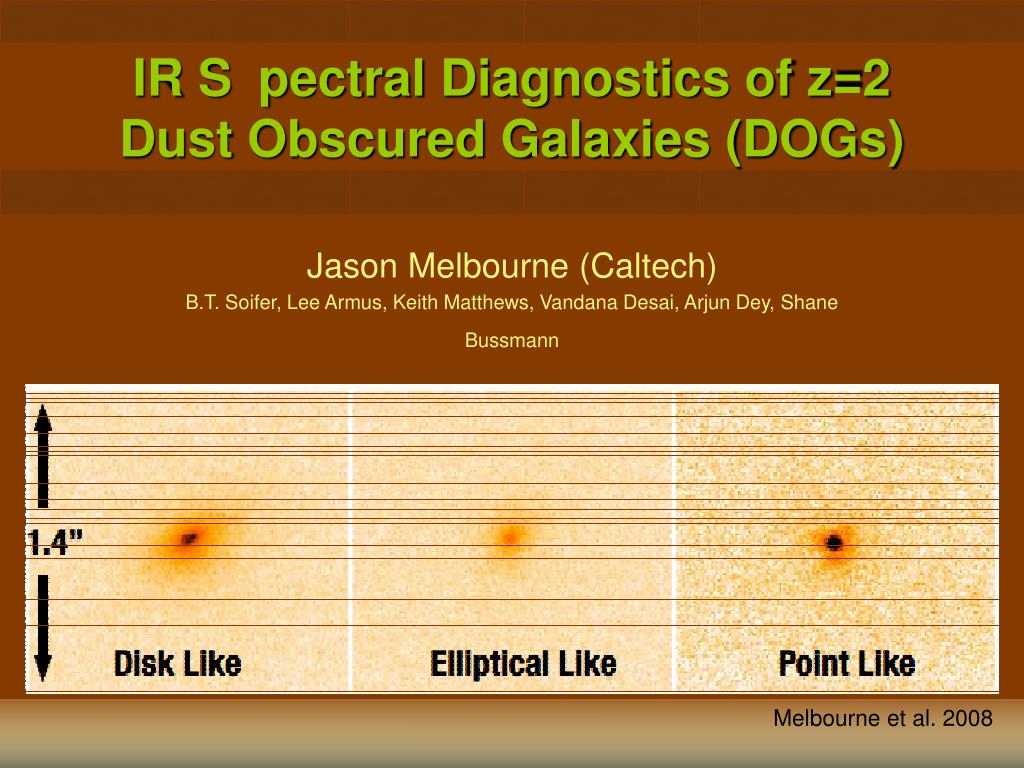 IR S pectral Diagnostics of z=2 Dust Obscured Galaxies (DOGs)

Jason Melbourne (Caltech)

B.T. Soifer, Lee Armus, Keith Matthews, Vandana Desai, Arjun Dey, Shane Bussmann

1.4"

Disk Like

Elliptical Like

Point Like

Melbourne et al. 2008